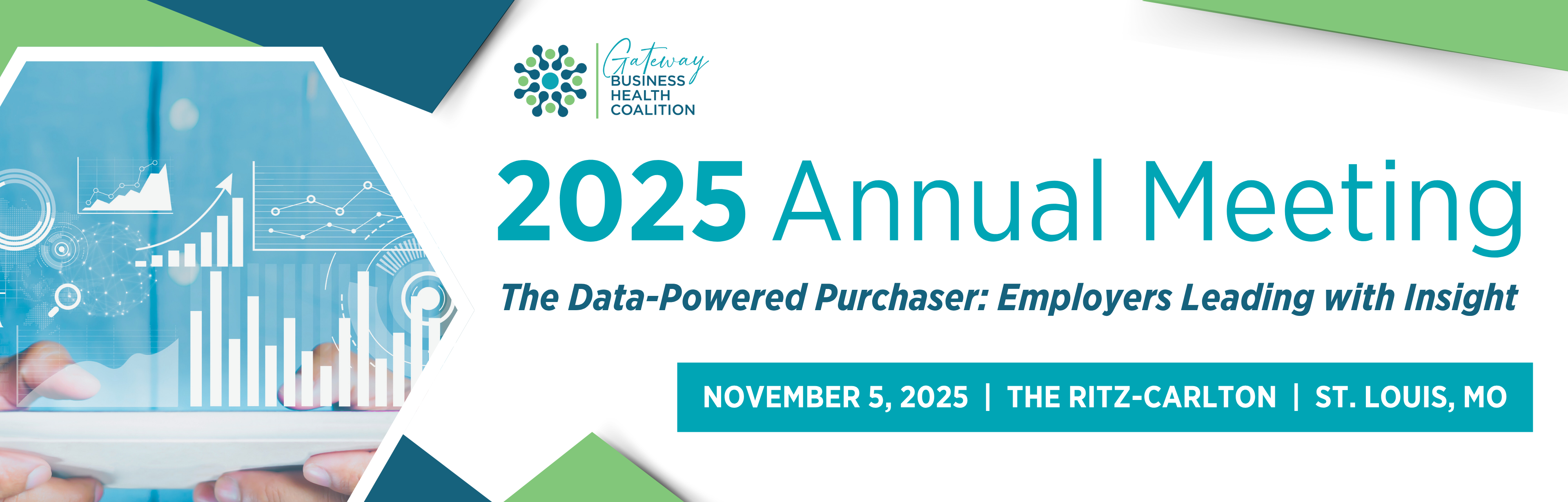 Gateway
BUSINESS
HEALTH
COALITION

2025 Annual Meeting

The Data-Powered Purchaser: Employers Leading with Insight

NOVEMBER 5, 2025 | THE RITZ-CARLTON | ST. LOUIS, MO